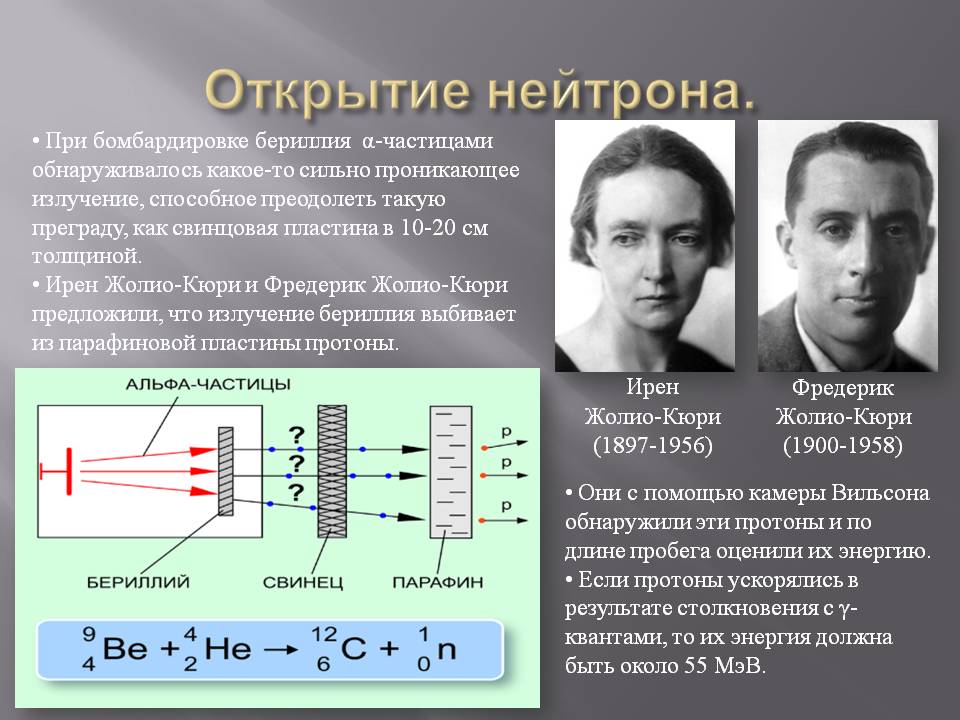 Открытие нейтрона.

• При бомбардировке бериллия α-частицами обнаруживалось какое-то сильно проникающее излучение, способное преодолеть такую преграду, как свинцовая пластина в 10-20 см толщиной.
• Ирен Жолио-Кюри и Фредерик Жолио-Кюри предложили, что излучение бериллия выбивает из парафиновой пластины протоны.

Ирен Жолио-Кюри (1897-1956)

Фредерик Жолио-Кюри (1900-1958)

АЛЬФА-ЧАСТИЦЫ

?
?
?

p
p
p

БЕРИЛЛИЙ
СВИНЕЦ
ПАРАФИН

$^{9}_{4}Be + ^{4}_{2}He \rightarrow ^{12}_{6}C + ^{1}_{0}n$

• Они с помощью камеры Вильсона обнаружили эти протоны и по длине пробега оценили их энергию.
• Если протоны ускорялись в результате столкновения с γ-квантами, то их энергия должна быть около 55 МэВ.